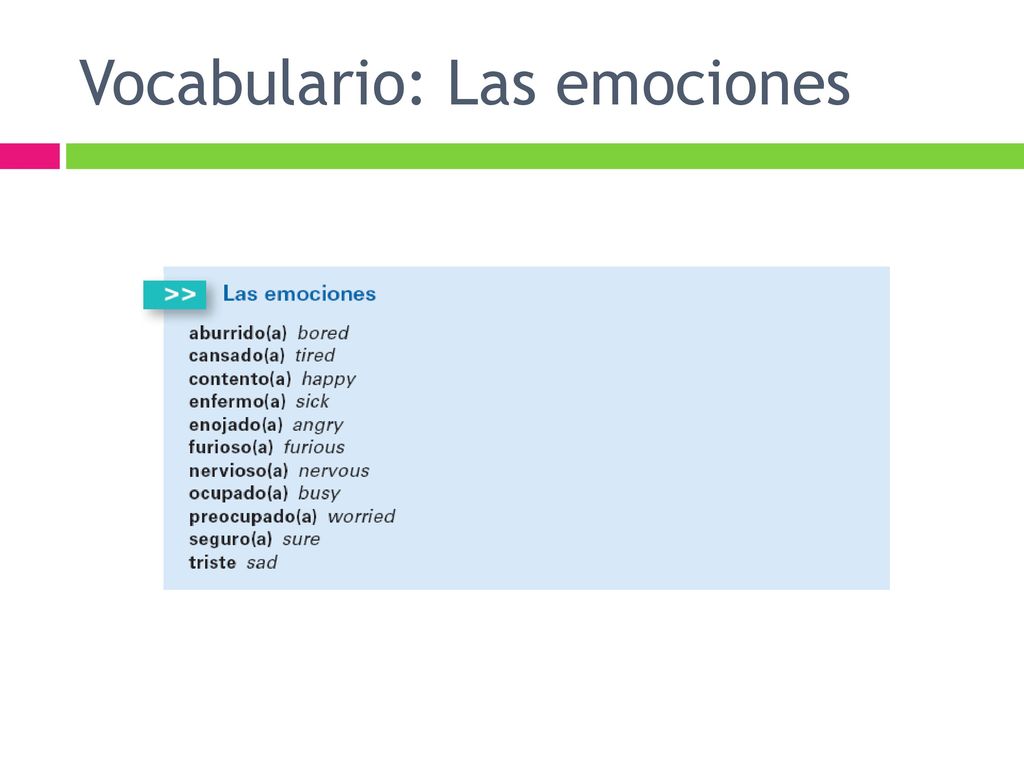 Vocabulario: Las emociones

>> Las emociones

aburrido(a) bored
cansado(a) tired
contento(a) happy
enfermo(a) sick
enojado(a) angry
furioso(a) furious
nervioso(a) nervous
ocupado(a) busy
preocupado(a) worried
seguro(a) sure
triste sad